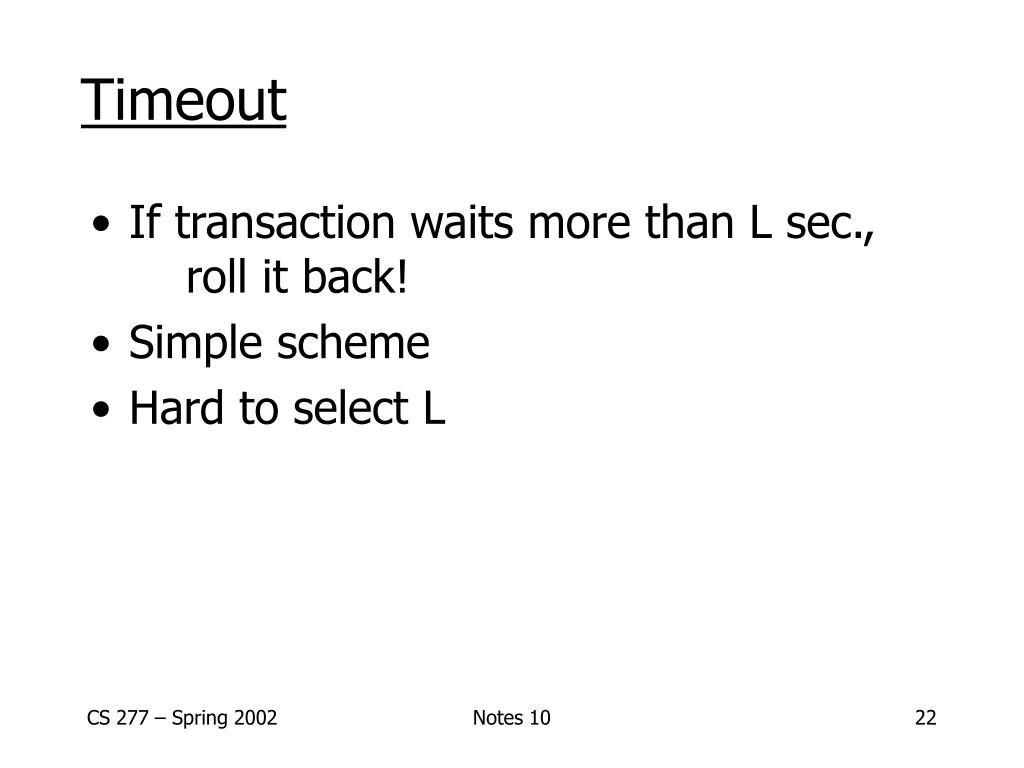 Timeout

• If transaction waits more than L sec., roll it back!
• Simple scheme
• Hard to select L

CS 277 – Spring 2002

Notes 10

22